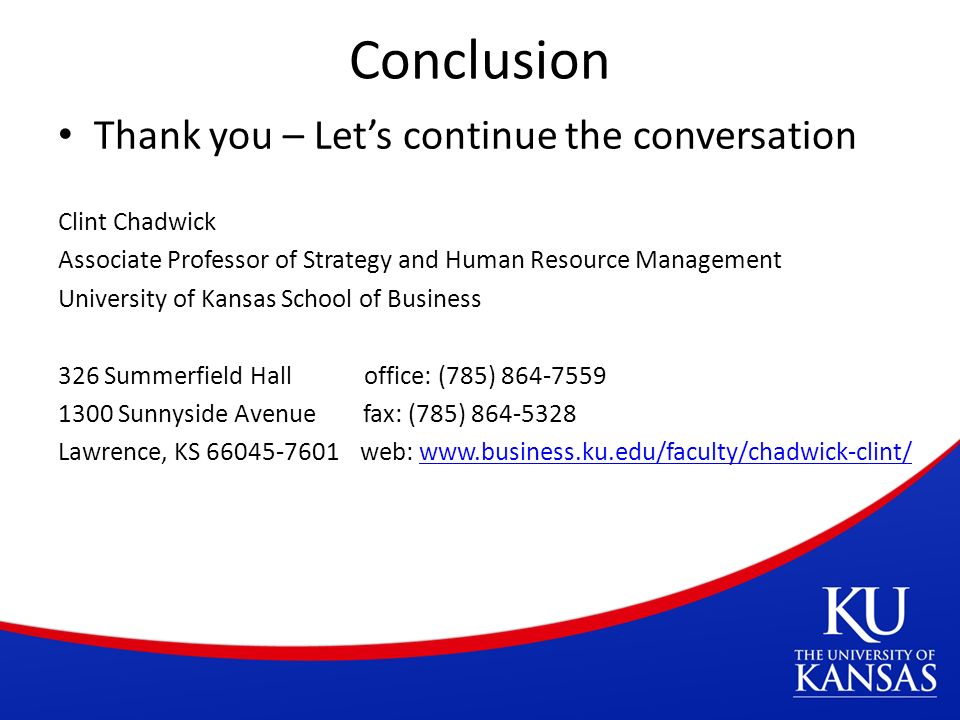 Conclusion

• Thank you – Let's continue the conversation

Clint Chadwick
Associate Professor of Strategy and Human Resource Management
University of Kansas School of Business

326 Summerfield Hall office: (785) 864-7559
1300 Sunnyside Avenue fax: (785) 864-5328
Lawrence, KS 66045-7601 web: www.business.ku.edu/faculty/chadwick-clint/

KU
THE UNIVERSITY OF
KANSAS